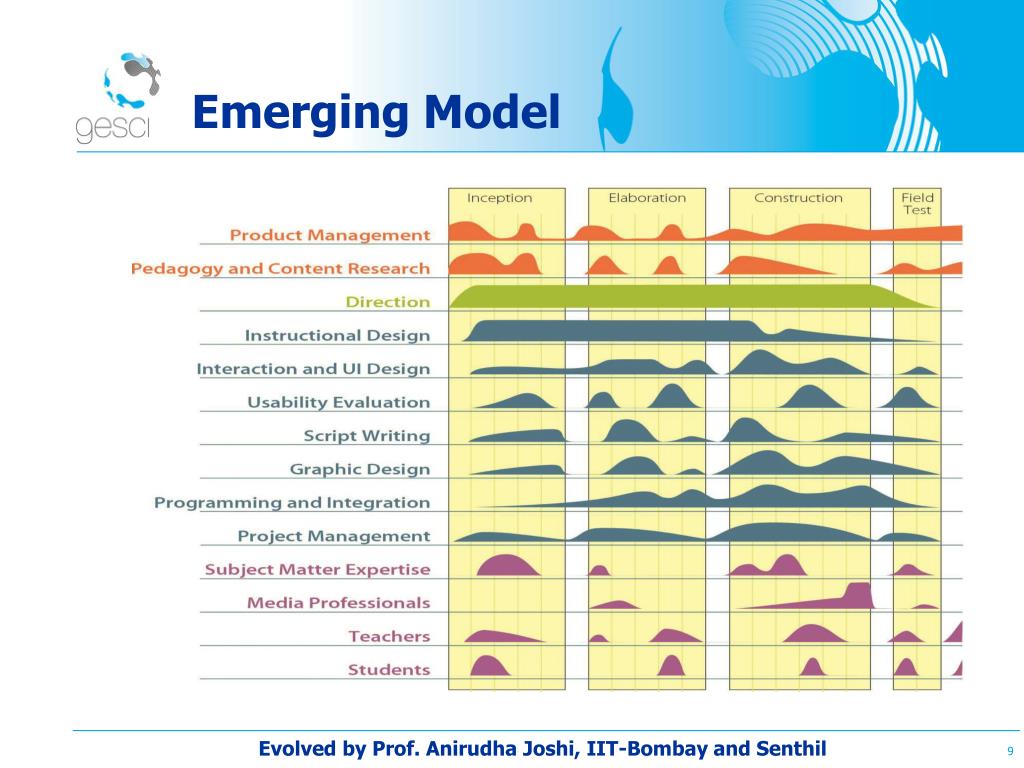 gesci

Emerging Model

Inception
Elaboration
Construction
Field Test

Product Management
Pedagogy and Content Research
Direction
Instructional Design
Interaction and UI Design
Usability Evaluation
Script Writing
Graphic Design
Programming and Integration
Project Management
Subject Matter Expertise
Media Professionals
Teachers
Students

Evolved by Prof. Anirudha Joshi, IIT-Bombay and Senthil

9